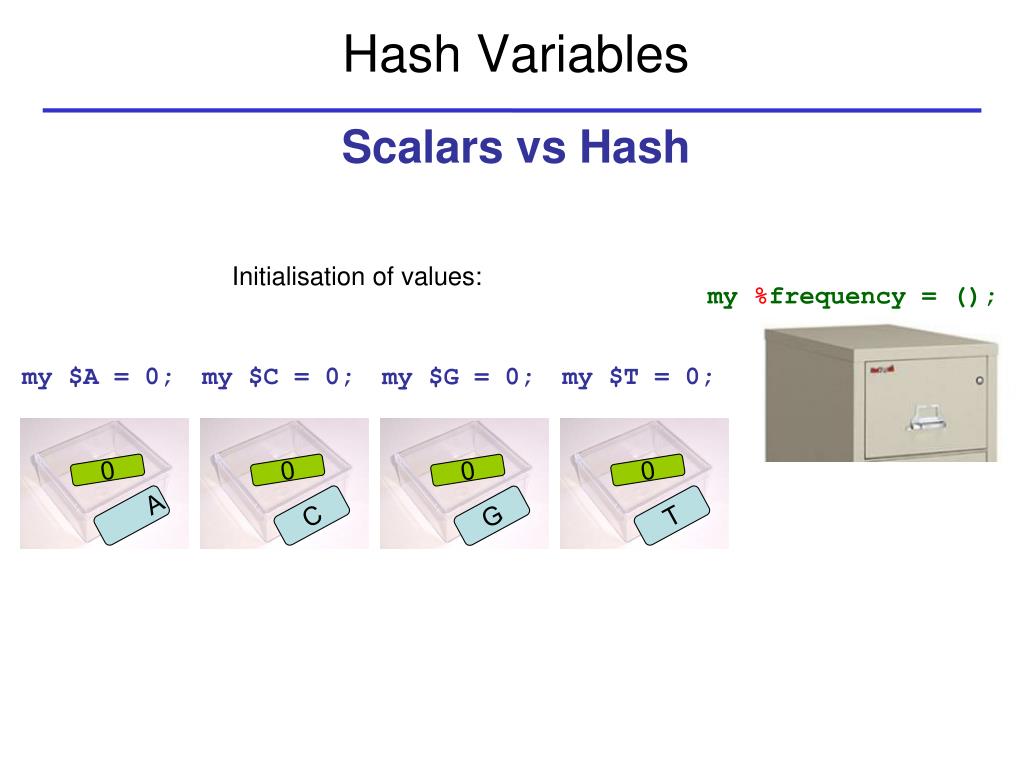 Hash Variables

Scalars vs Hash

Initialisation of values:

my %frequency = ();

my \$A = 0; my \$C = 0; my \$G = 0; my \$T = 0;

0
A

0
C

0
G

0
T